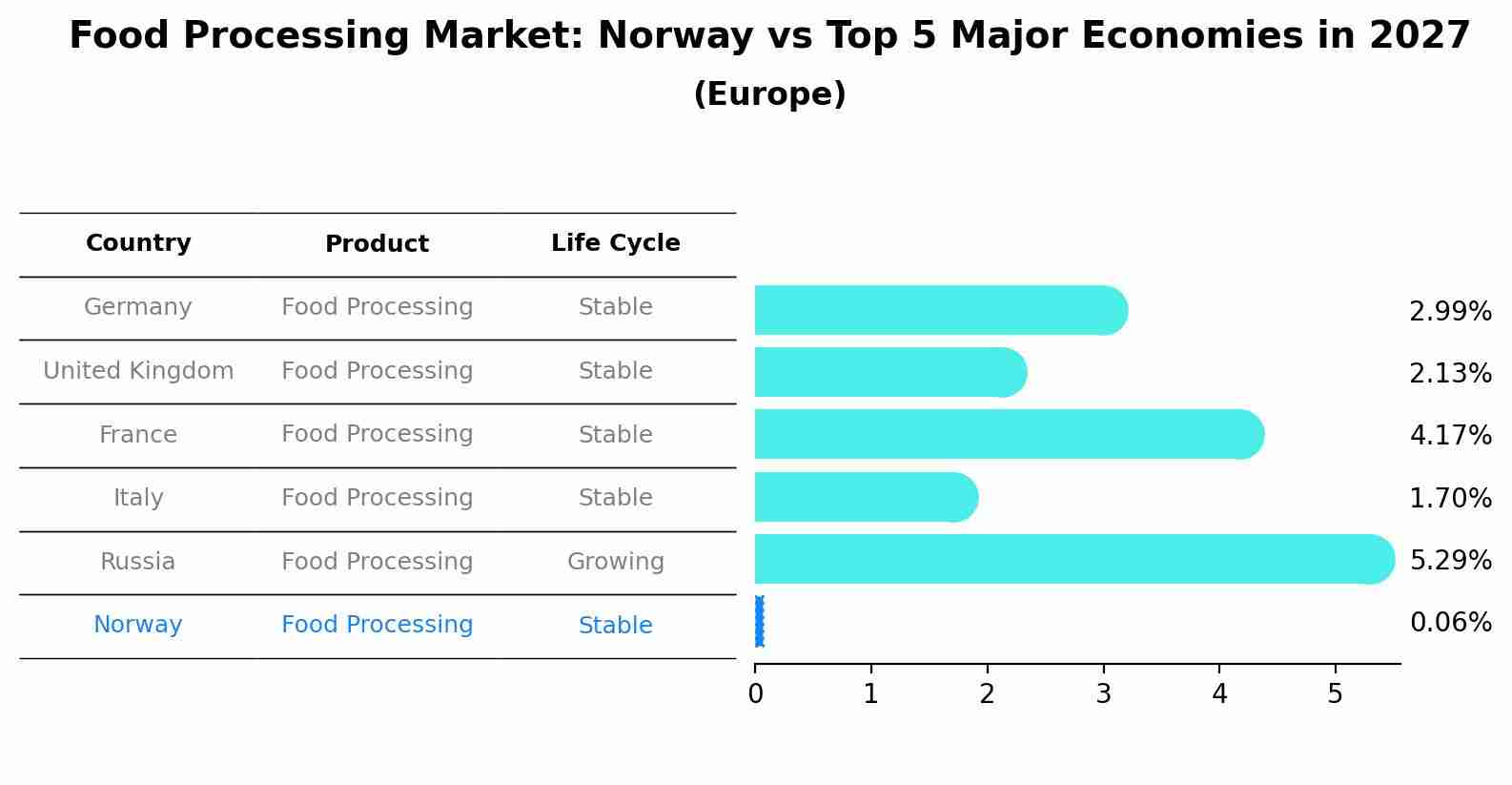 Food Processing Market: Norway vs Top 5 Major Economies in 2027
(Europe)

| Country | Product | Life Cycle |
|---|---|---|
| Germany | Food Processing | Stable |
| United Kingdom | Food Processing | Stable |
| France | Food Processing | Stable |
| Italy | Food Processing | Stable |
| Russia | Food Processing | Growing |
| Norway | Food Processing | Stable |

2.99%
2.13%
4.17%
1.70%
5.29%
0.06%

0 1 2 3 4 5